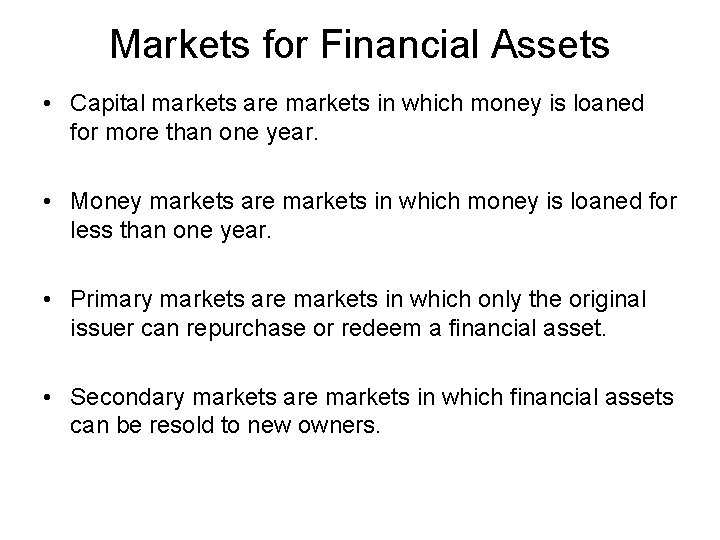 Markets for Financial Assets

• Capital markets are markets in which money is loaned for more than one year.

• Money markets are markets in which money is loaned for less than one year.

• Primary markets are markets in which only the original issuer can repurchase or redeem a financial asset.

• Secondary markets are markets in which financial assets can be resold to new owners.